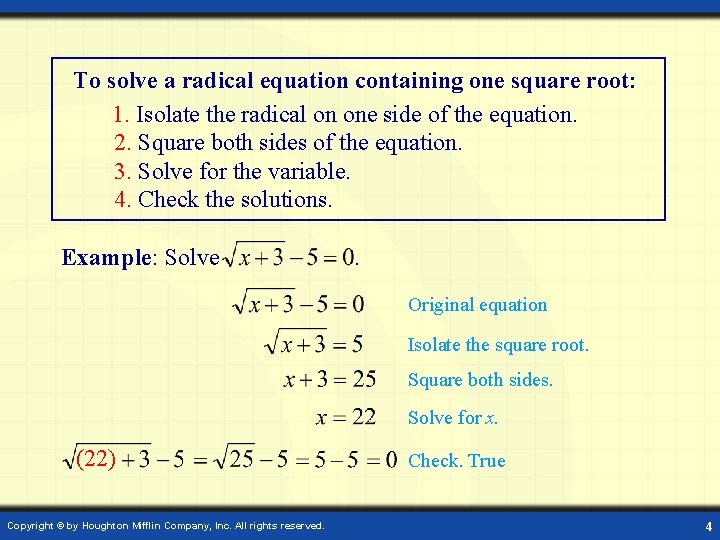 To solve a radical equation containing one square root:

1. Isolate the radical on one side of the equation.
2. Square both sides of the equation.
3. Solve for the variable.
4. Check the solutions.

Example: Solve $\sqrt{x+3}-5=0$.

$\sqrt{x+3}-5=0$ Original equation

$\sqrt{x+3}=5$ Isolate the square root.

$x+3=25$ Square both sides.

$x=22$ Solve for $x$.

$\sqrt{(22)+3}-5=\sqrt{25}-5=5-5=0$ Check. True

Copyright © by Houghton Mifflin Company, Inc. All rights reserved.

4